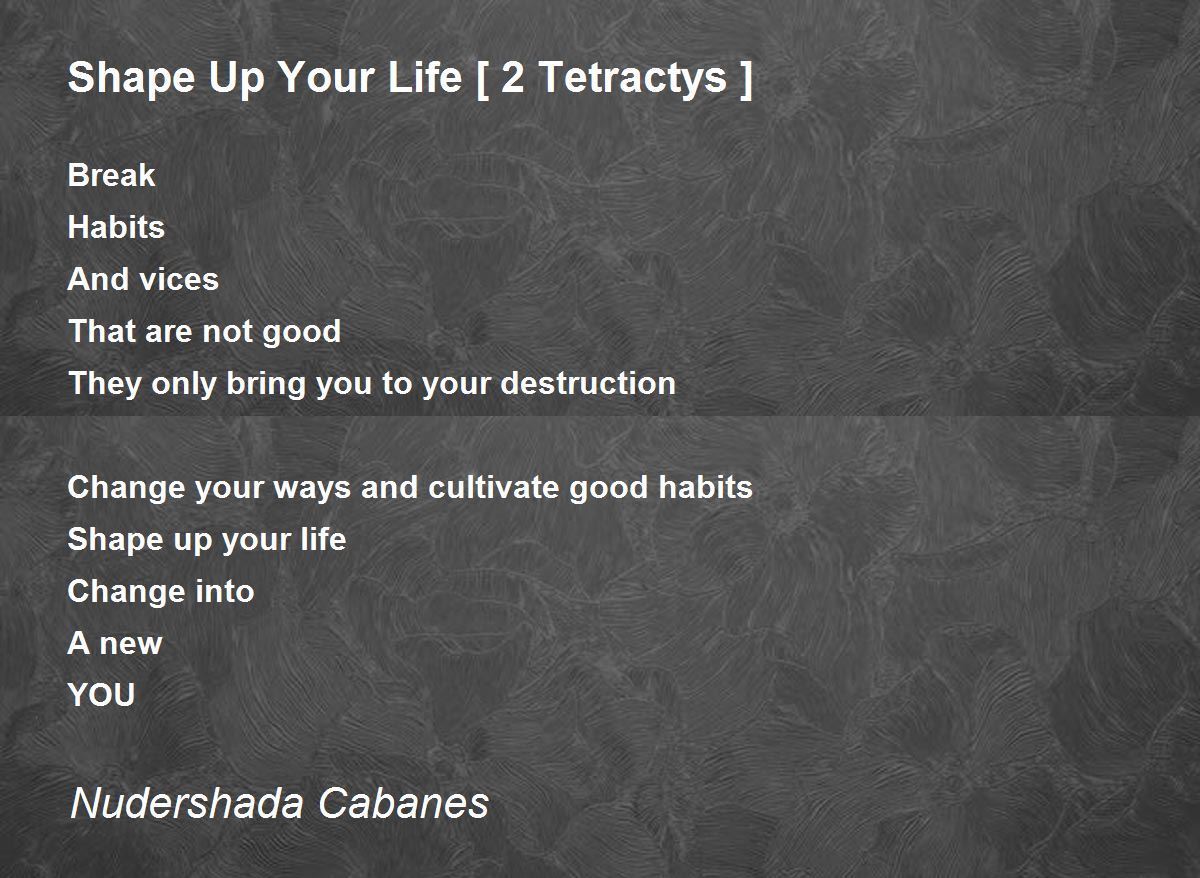 Shape Up Your Life [ 2 Tetractys ]

Break
Habits
And vices
That are not good
They only bring you to your destruction

Change your ways and cultivate good habits
Shape up your life
Change into
A new
YOU

Nudershada Cabanes